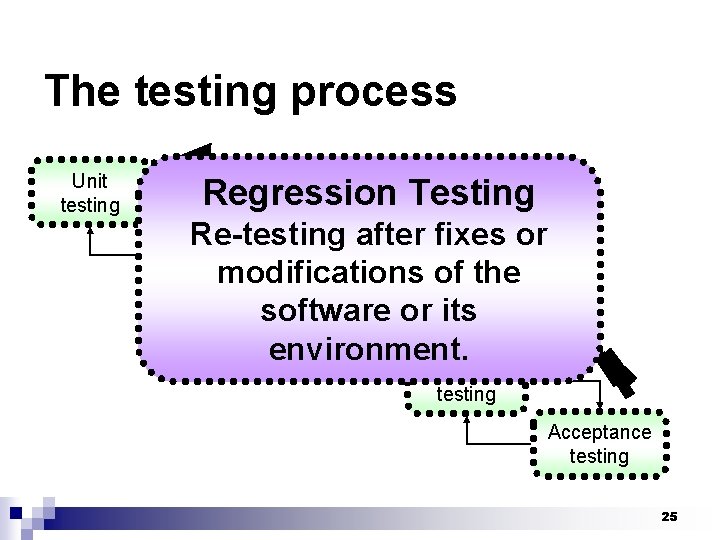 The testing process

Unit testing

Regression Testing

Re-testing after fixes or modifications of the software or its environment.

testing

Acceptance testing

25